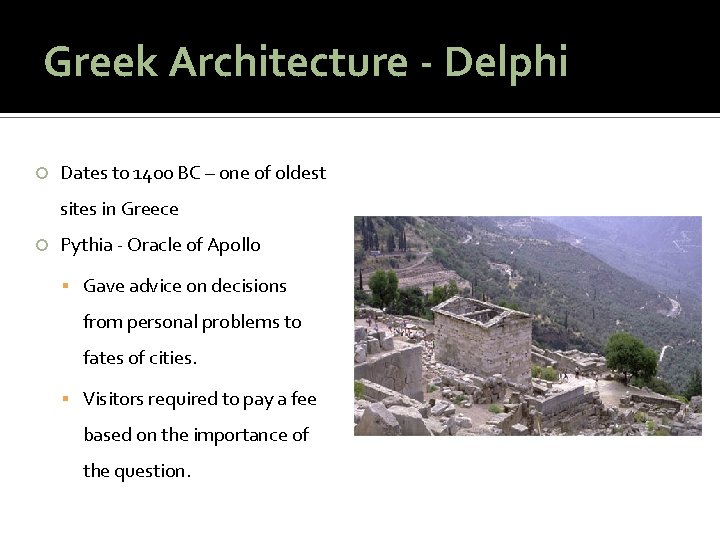 Greek Architecture - Delphi

Dates to 1400 BC – one of oldest sites in Greece

Pythia - Oracle of Apollo

Gave advice on decisions from personal problems to fates of cities.

Visitors required to pay a fee based on the importance of the question.